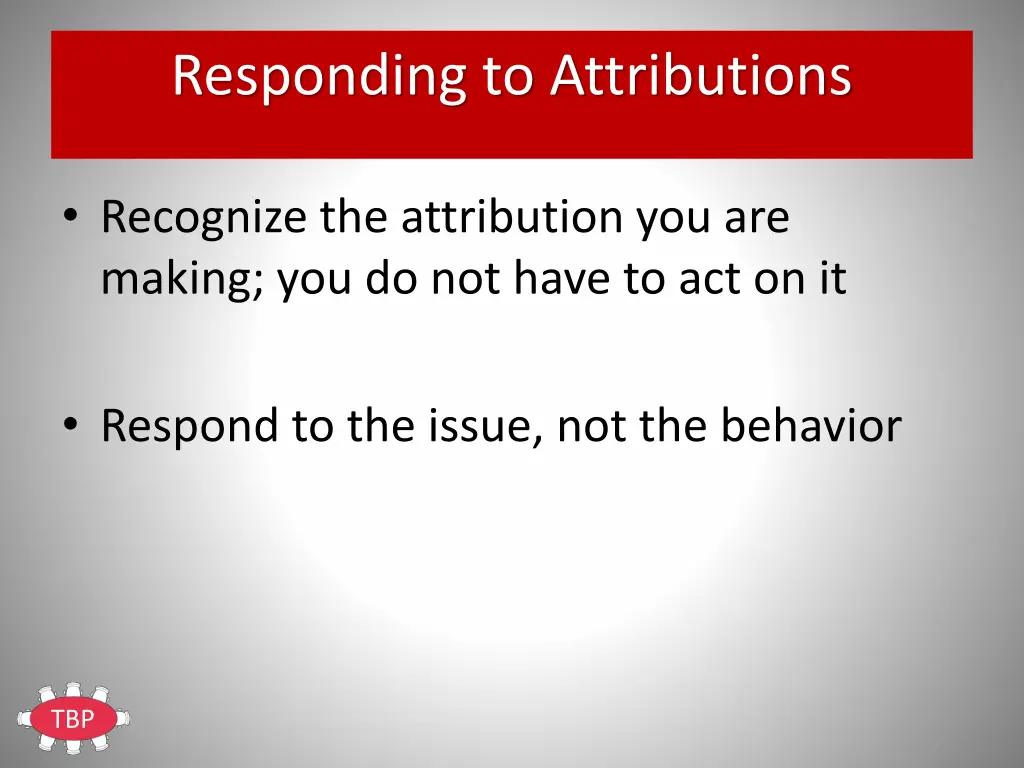 Responding to Attributions

• Recognize the attribution you are making; you do not have to act on it

• Respond to the issue, not the behavior

TBP